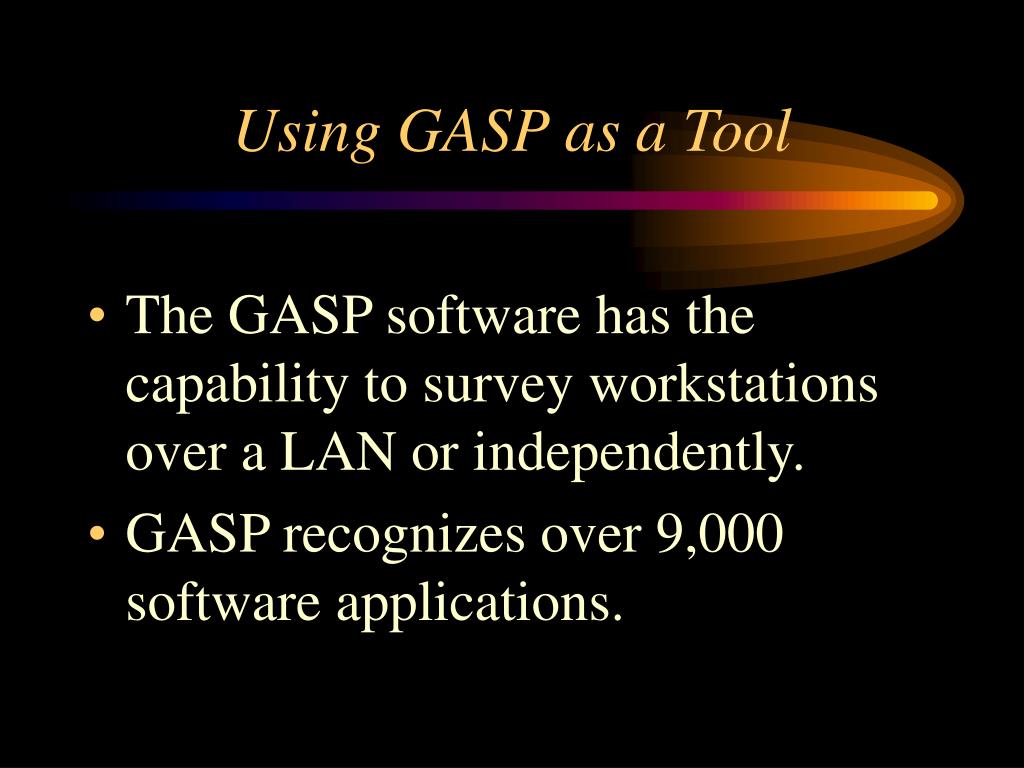 Using GASP as a Tool

• The GASP software has the capability to survey workstations over a LAN or independently.
• GASP recognizes over 9,000 software applications.